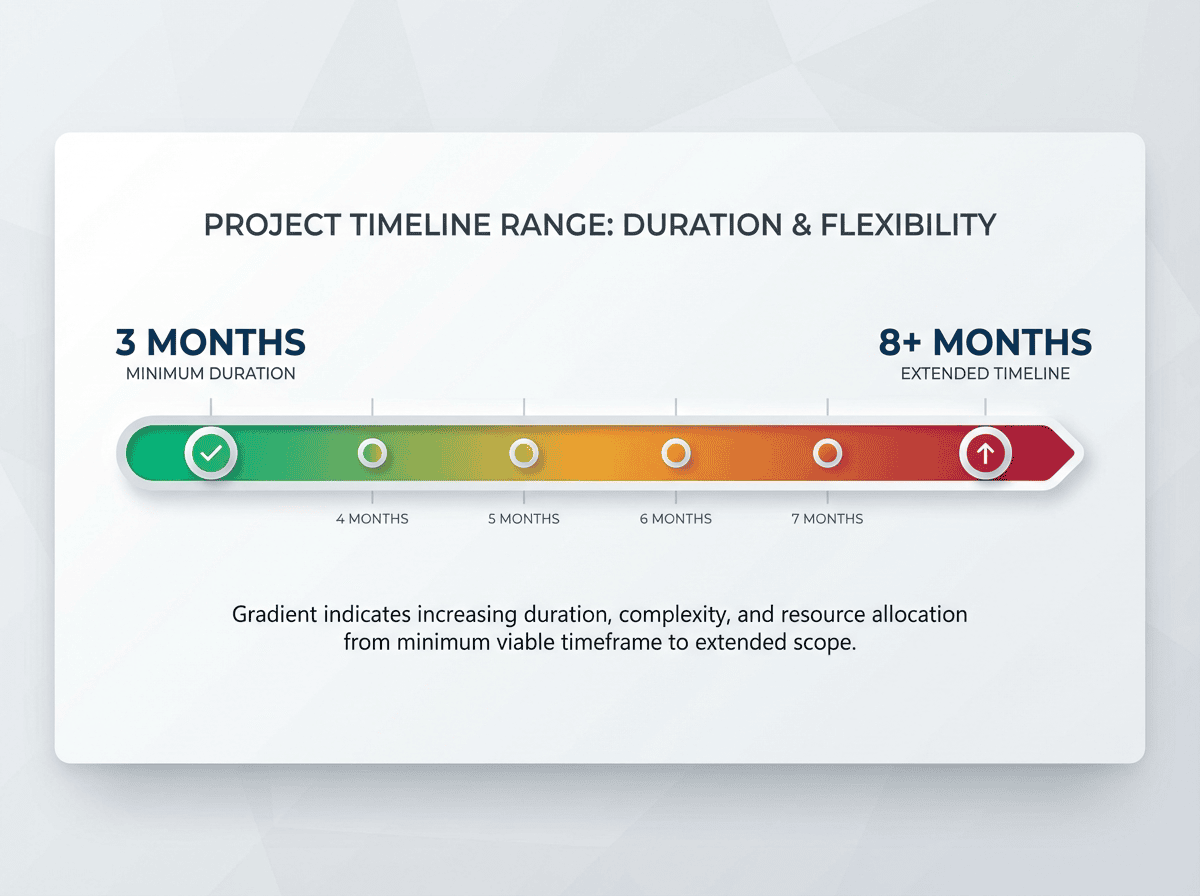 PROJECT TIMELINE RANGE: DURATION & FLEXIBILITY

3 MONTHS
MINIMUM DURATION

8+ MONTHS
EXTENDED TIMELINE

4 MONTHS
5 MONTHS
6 MONTHS
7 MONTHS

Gradient indicates increasing duration, complexity, and resource allocation from minimum viable timeframe to extended scope.